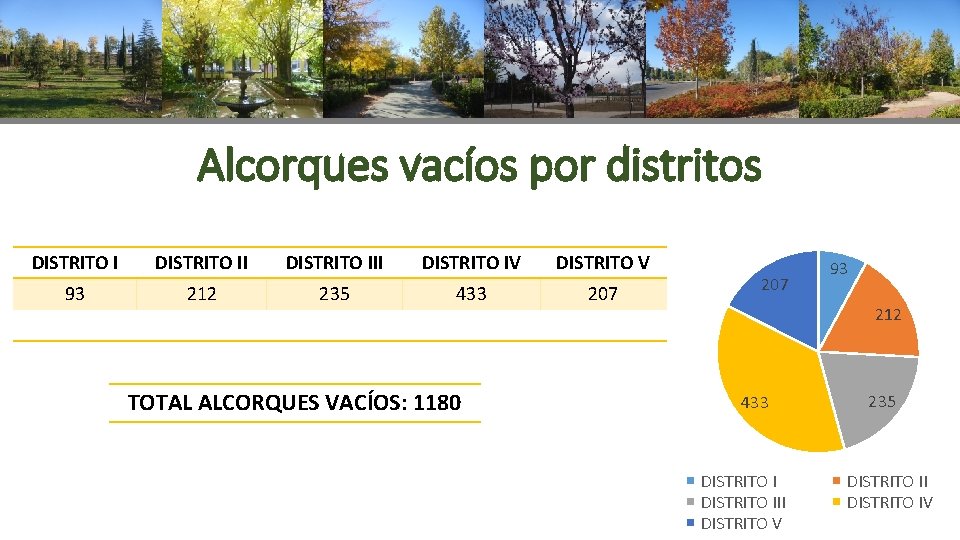 Alcorques vacíos por distritos

| DISTRITO I | DISTRITO II | DISTRITO III | DISTRITO IV | DISTRITO V |
|---|---|---|---|---|
| 93 | 212 | 235 | 433 | 207 |

TOTAL ALCORQUES VACÍOS: 1180

93
212
235
433
207

DISTRITO I
DISTRITO II
DISTRITO III
DISTRITO IV
DISTRITO V